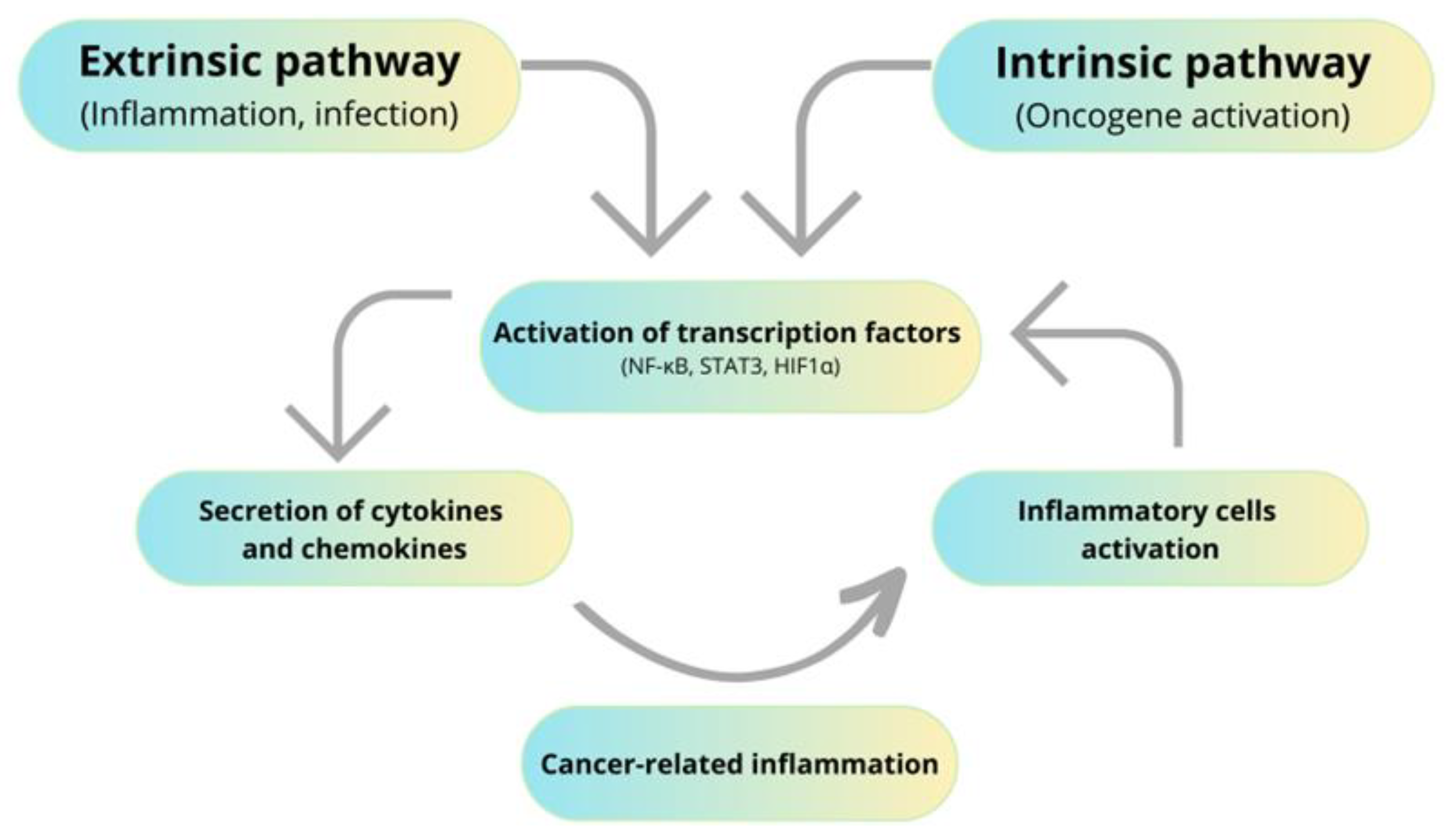 Extrinsic pathway
(Inflammation, infection)

Intrinsic pathway
(Oncogene activation)

Activation of transcription factors
(NF-κB, STAT3, HIF1α)

Secretion of cytokines and chemokines

Inflammatory cells activation

Cancer-related inflammation